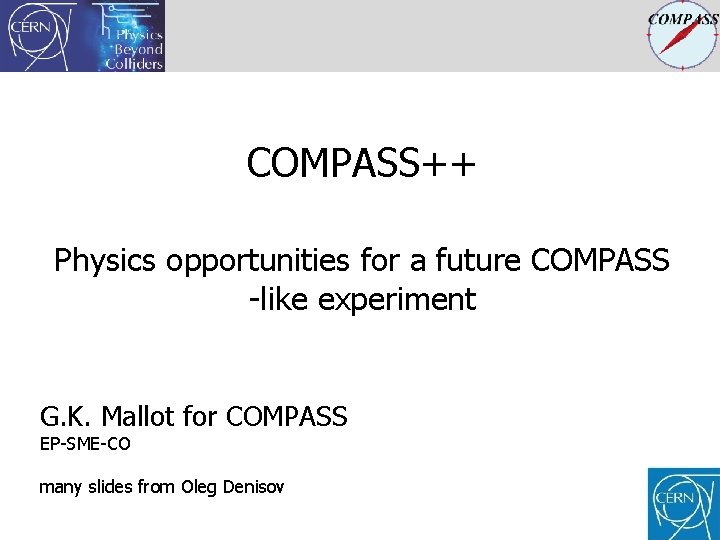 CERN

Physics Beyond Colliders

COMPASS

COMPASS++

Physics opportunities for a future COMPASS -like experiment

G.K. Mallot for COMPASS
EP-SME-CO

many slides from Oleg Denisov

CERN